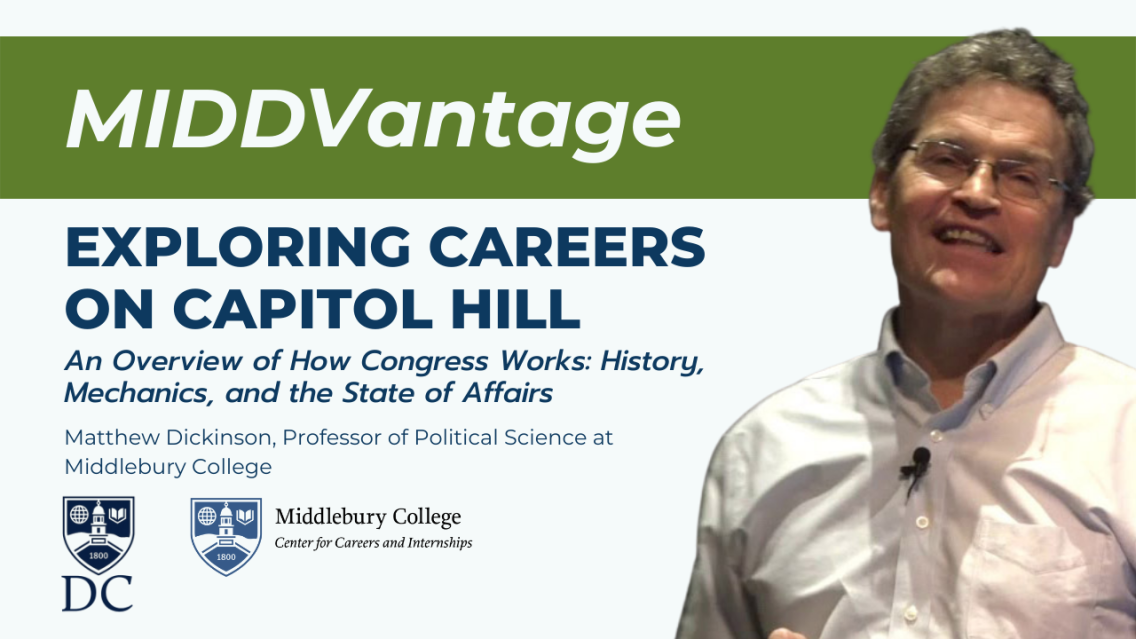 MIDDVantage

EXPLORING CAREERS ON CAPITOL HILL

An Overview of How Congress Works: History, Mechanics, and the State of Affairs

Matthew Dickinson, Professor of Political Science at Middlebury College

1800

DC

1800

Middlebury College
Center for Careers and Internships